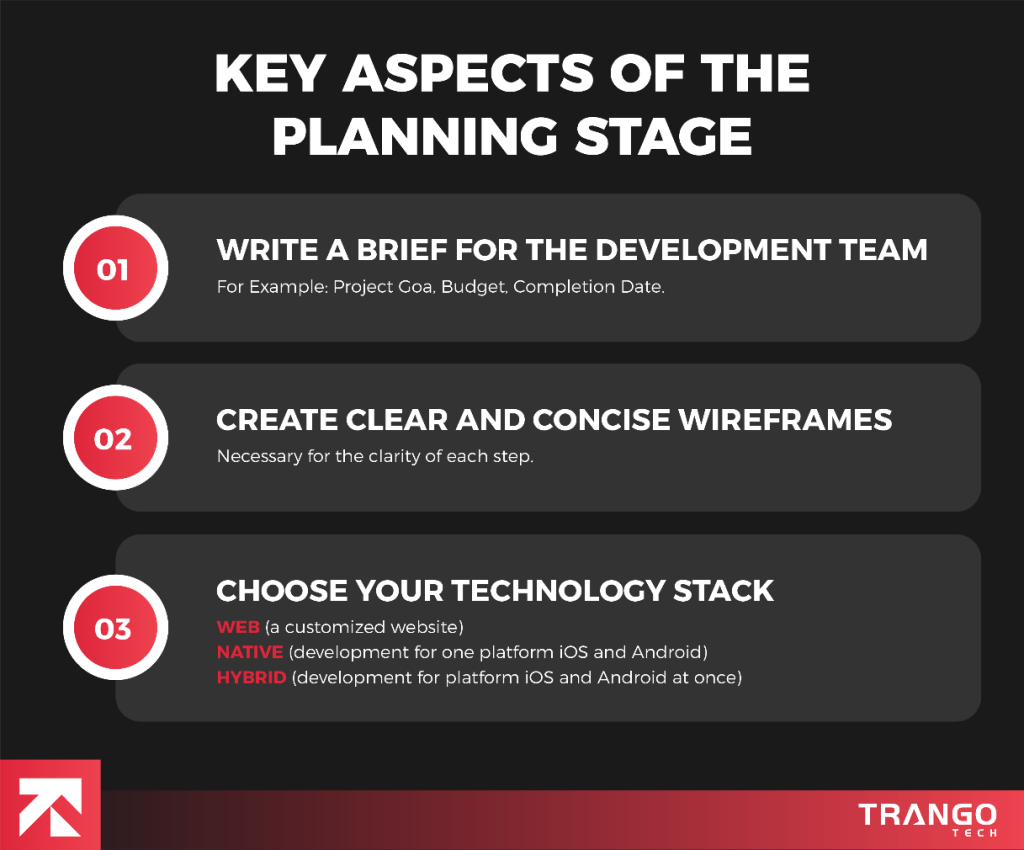 KEY ASPECTS OF THE PLANNING STAGE

01

WRITE A BRIEF FOR THE DEVELOPMENT TEAM

For Example: Project Goa, Budget, Completion Date.

02

CREATE CLEAR AND CONCISE WIREFRAMES

Necessary for the clarity of each step.

03

CHOOSE YOUR TECHNOLOGY STACK

WEB (a customized website)
NATIVE (development for one platform iOS and Android)
HYBRID (development for platform iOS and Android at once)

TRANGO TECH